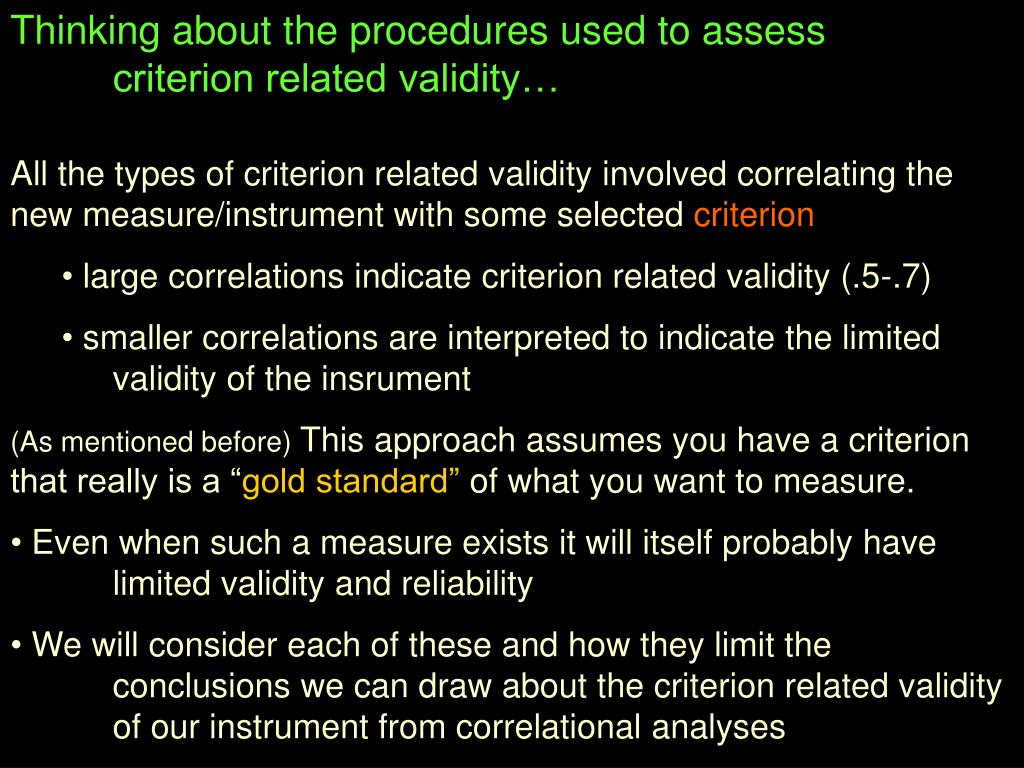 Thinking about the procedures used to assess criterion related validity…

All the types of criterion related validity involved correlating the new measure/instrument with some selected criterion

• large correlations indicate criterion related validity (.5-.7)

• smaller correlations are interpreted to indicate the limited validity of the insrument

(As mentioned before) This approach assumes you have a criterion that really is a “gold standard” of what you want to measure.

• Even when such a measure exists it will itself probably have limited validity and reliability

• We will consider each of these and how they limit the conclusions we can draw about the criterion related validity of our instrument from correlational analyses